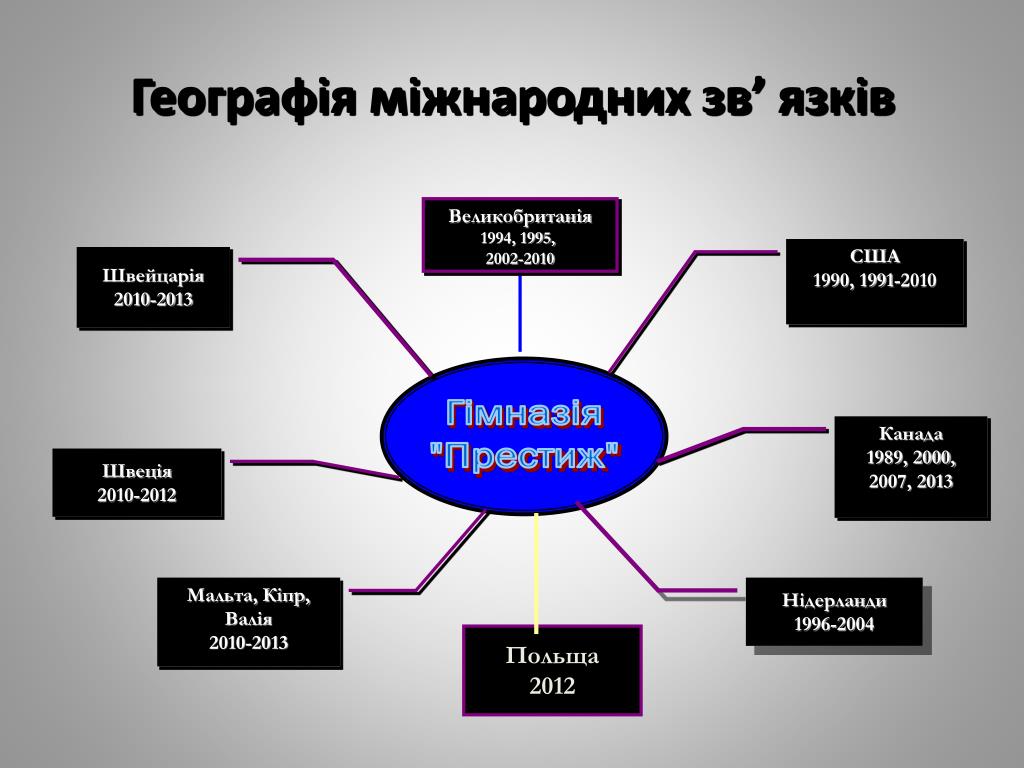 Географія міжнародних зв’ язків

Великобританія
1994, 1995,
2002-2010

Швейцарія
2010-2013

США
1990, 1991-2010

Гімназія
"Престиж"

Швеція
2010-2012

Канада
1989, 2000,
2007, 2013

Мальта, Кіпр,
Валія
2010-2013

Нідерланди
1996-2004

Польща
2012